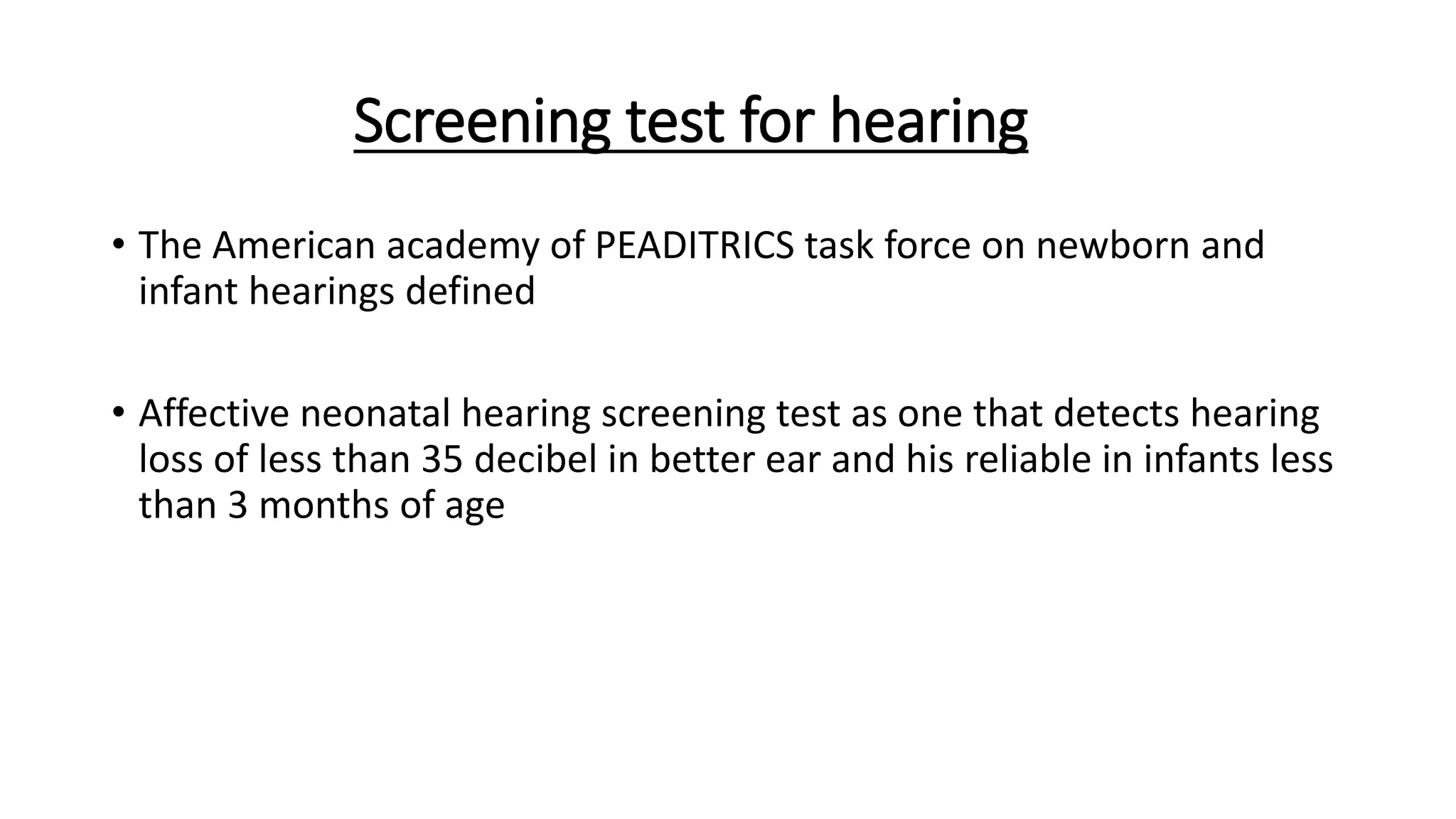 Screening test for hearing

• The American academy of PEADITRICS task force on newborn and infant hearings defined

• Affective neonatal hearing screening test as one that detects hearing loss of less than 35 decibel in better ear and his reliable in infants less than 3 months of age